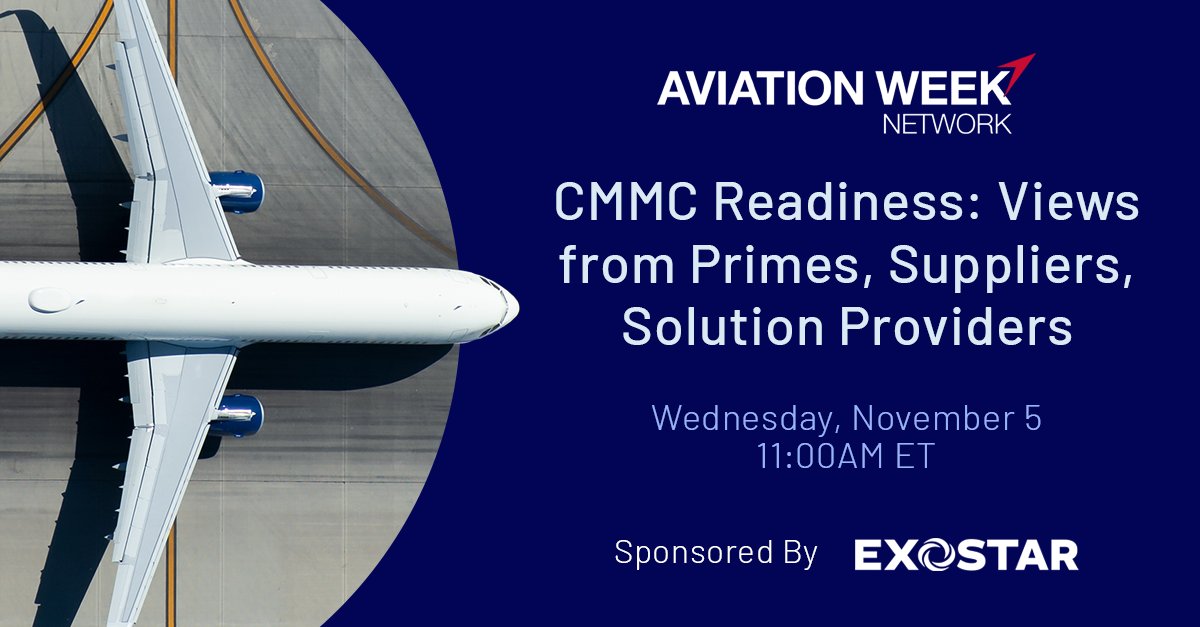 AVIATION WEEK
NETWORK

CMMC Readiness: Views from Primes, Suppliers, Solution Providers

Wednesday, November 5
11:00AM ET

Sponsored By EXOSTAR